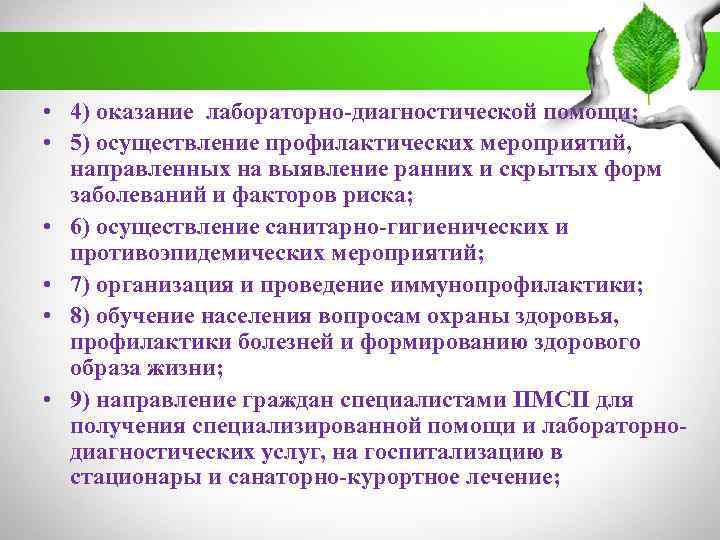 • 4) оказание лабораторно-диагностической помощи;
• 5) осуществление профилактических мероприятий, направленных на выявление ранних и скрытых форм заболеваний и факторов риска;
• 6) осуществление санитарно-гигиенических и противоэпидемических мероприятий;
• 7) организация и проведение иммунопрофилактики;
• 8) обучение населения вопросам охраны здоровья, профилактики болезней и формированию здорового образа жизни;
• 9) направление граждан специалистами ПМСП для получения специализированной помощи и лабораторно-диагностических услуг, на госпитализацию в стационары и санаторно-курортное лечение;